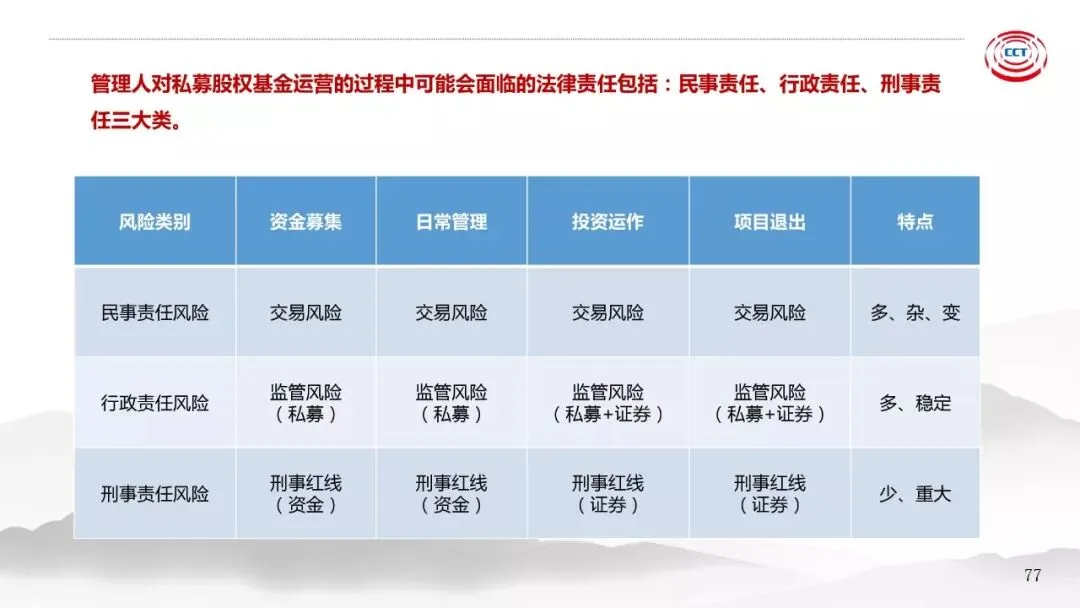 CCT

管理人对私募股权基金运营的过程中可能会面临的法律责任包括：民事责任、行政责任、刑事责任三大类。

| 风险类别 | 资金募集 | 日常管理 | 投资运作 | 项目退出 | 特点 |
|---|---|---|---|---|---|
| 民事责任风险 | 交易风险 | 交易风险 | 交易风险 | 交易风险 | 多、杂、变 |
| 行政责任风险 | 监管风险（私募） | 监管风险（私募） | 监管风险（私募+证券） | 监管风险（私募+证券） | 多、稳定 |
| 刑事责任风险 | 刑事红线（资金） | 刑事红线（资金） | 刑事红线（证券） | 刑事红线（证券） | 少、重大 |

77